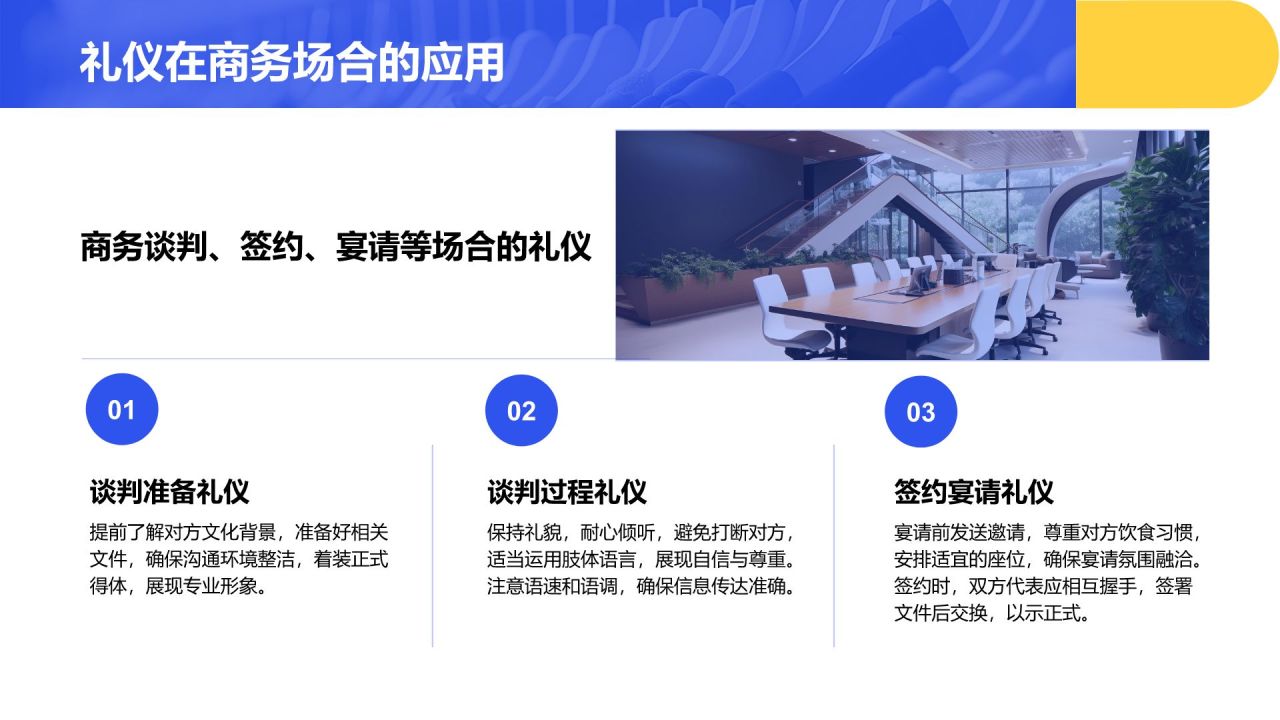 礼仪在商务场合的应用

商务谈判、签约、宴请等场合的礼仪

01

谈判准备礼仪

提前了解对方文化背景，准备好相关文件，确保沟通环境整洁，着装正式得体，展现专业形象。

02

谈判过程礼仪

保持礼貌，耐心倾听，避免打断对方，适当运用肢体语言，展现自信与尊重。注意语速和语调，确保信息传达准确。

03

签约宴请礼仪

宴请前发送邀请，尊重对方饮食习惯，安排适宜的座位，确保宴请氛围融洽。签约时，双方代表应相互握手，签署文件后交换，以示正式。